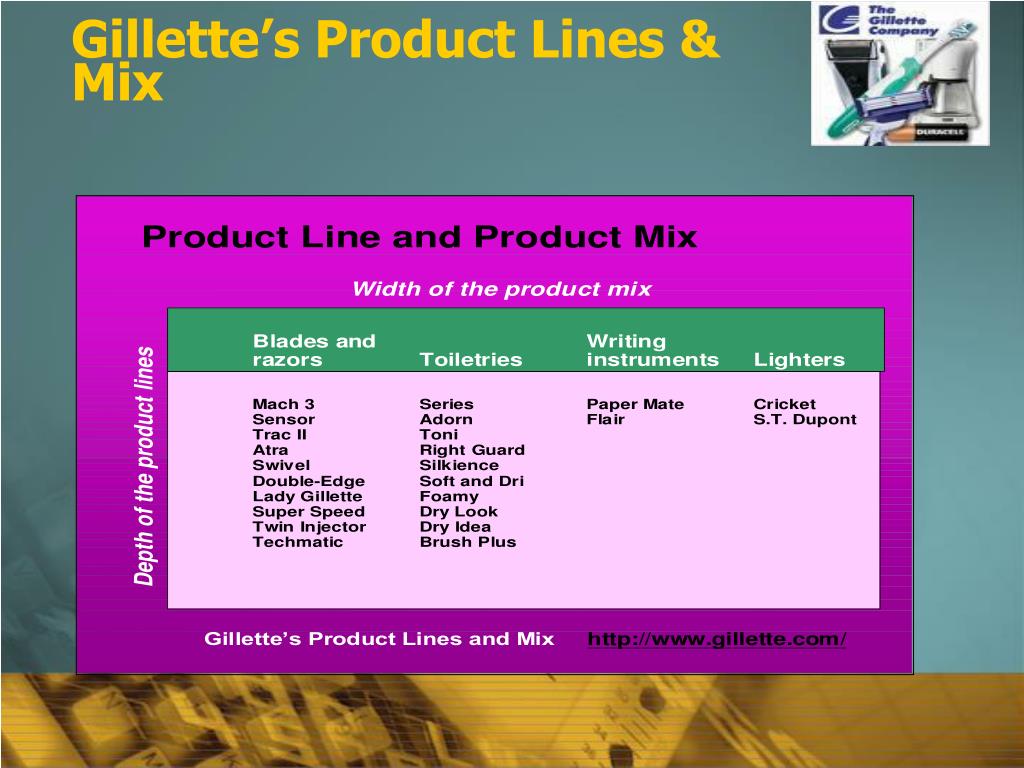 Gillette's Product Lines & Mix

The Gillette Company

DURACELL

Product Line and Product Mix

Width of the product mix

Depth of the product lines

| Blades and razors | Toiletries | Writing instruments | Lighters |
|---|---|---|---|
| Mach 3 | Series | Paper Mate | Cricket |
| Sensor | Adorn | Flair | S.T. Dupont |
| Trac II | Toni | | |
| Atra | Right Guard | | |
| Swivel | Silkience | | |
| Double-Edge | Soft and Dri | | |
| Lady Gillette | Foamy | | |
| Super Speed | Dry Look | | |
| Twin Injector | Dry Idea | | |
| Techmatic | Brush Plus | | |

Gillette's Product Lines and Mix http://www.gillette.com/